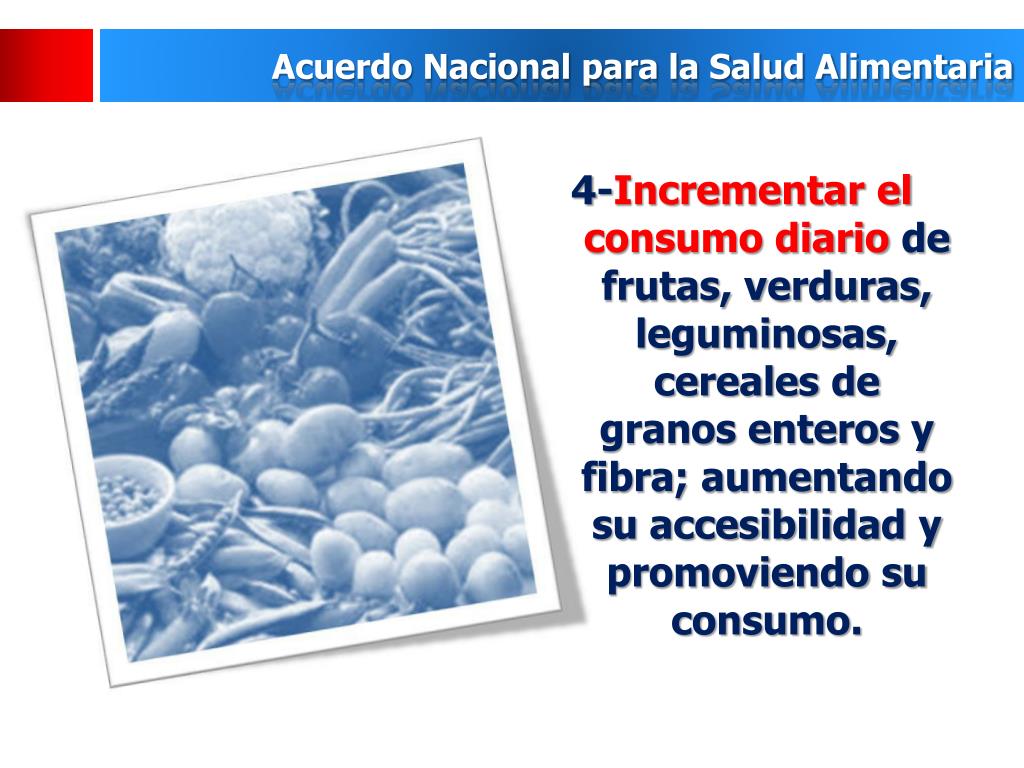 Acuerdo Nacional para la Salud Alimentaria

4-Incrementar el consumo diario de frutas, verduras, leguminosas, cereales de granos enteros y fibra; aumentando su accesibilidad y promoviendo su consumo.